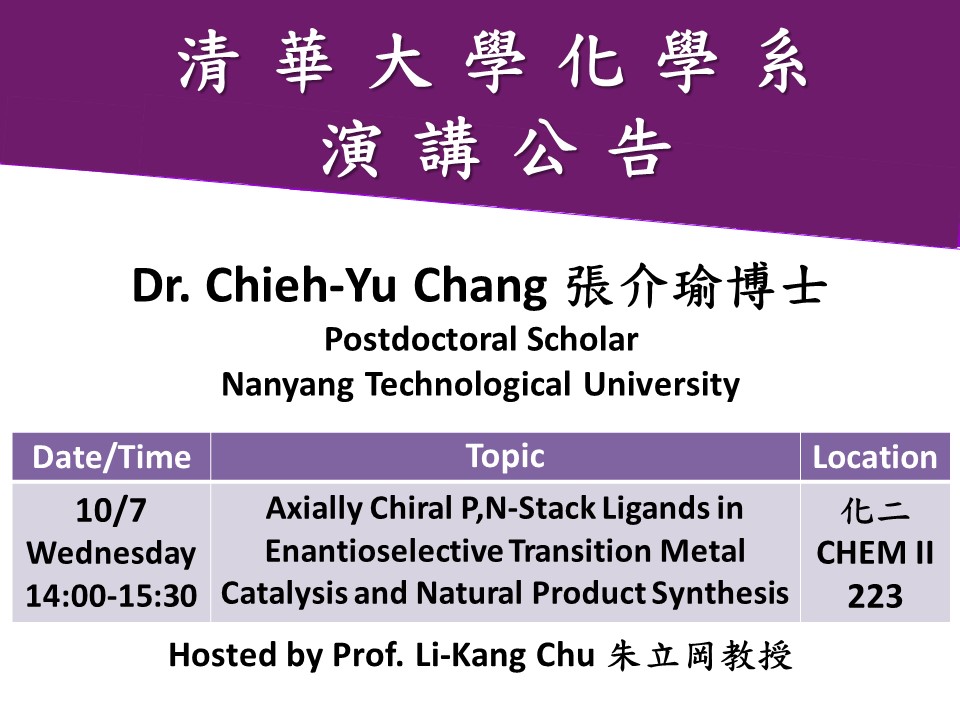 清華大學化學系
演講公告

Dr. Chieh-Yu Chang 張介瑜博士
Postdoctoral Scholar
Nanyang Technological University

| Date/Time | Topic | Location |
|---|---|---|
| 10/7 Wednesday 14:00-15:30 | Axially Chiral P,N-Stack Ligands in Enantioselective Transition Metal Catalysis and Natural Product Synthesis | 化二 CHEM II 223 |

Hosted by Prof. Li-Kang Chu 朱立岡教授